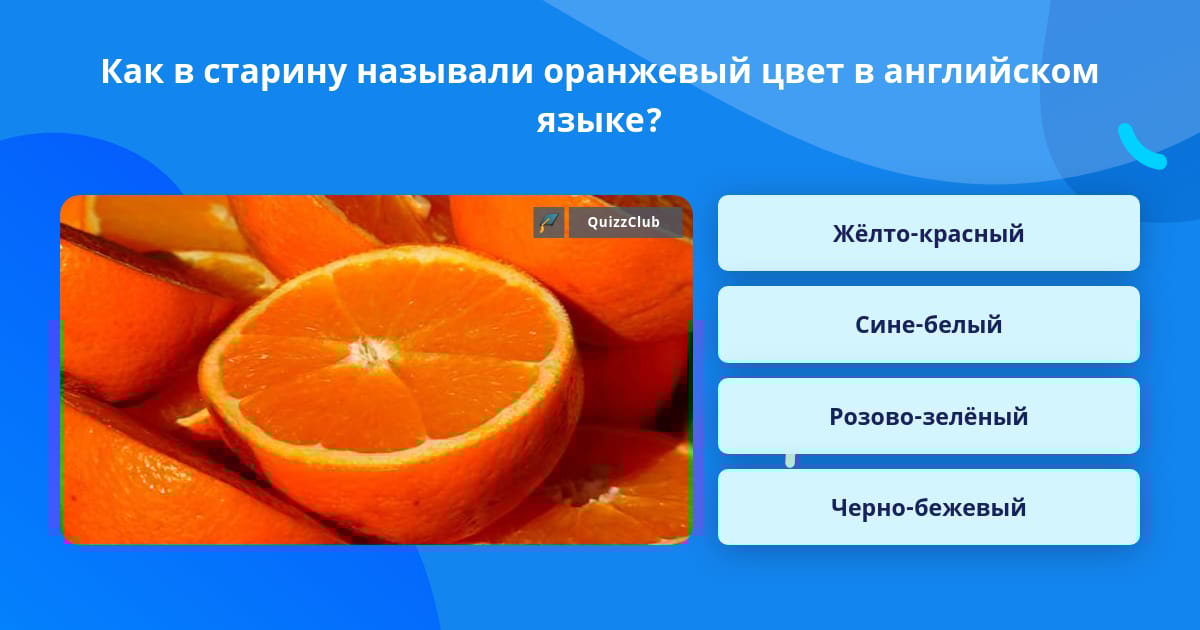 Как в старину называли оранжевый цвет в английском языке?

QuizzClub

Жёлто-красный

Сине-белый

Розово-зелёный

Черно-бежевый